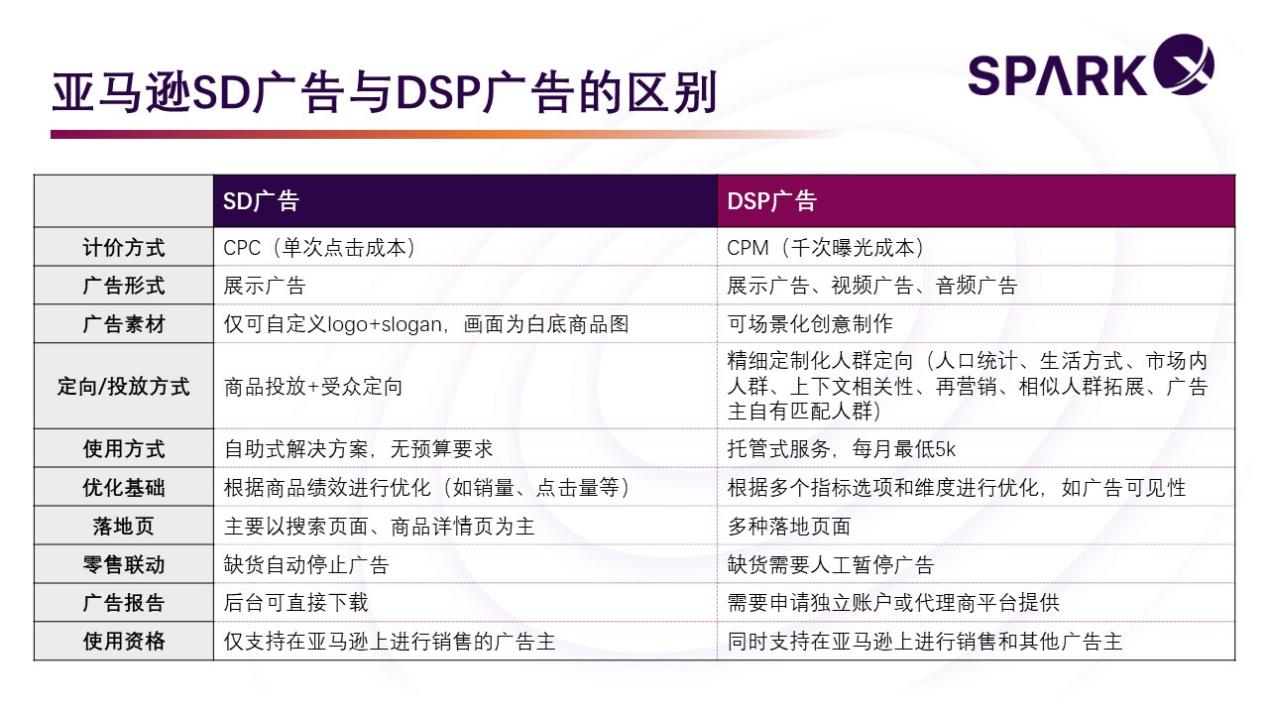 亚马逊SD广告与DSP广告的区别

SPARK

| | SD广告 | DSP广告 |
|---|---|---|
| 计价方式 | CPC（单次点击成本） | CPM（千次曝光成本） |
| 广告形式 | 展示广告 | 展示广告、视频广告、音频广告 |
| 广告素材 | 仅可自定义logo+slogan，画面为白底商品图 | 可场景化创意制作 |
| 定向/投放方式 | 商品投放+受众定向 | 精细定制化人群定向（人口统计、生活方式、市场内人群、上下文相关性、再营销、相似人群拓展、广告主自有匹配人群） |
| 使用方式 | 自助式解决方案，无预算要求 | 托管式服务，每月最低5k |
| 优化基础 | 根据商品绩效进行优化（如销量、点击量等） | 根据多个指标选项和维度进行优化，如广告可见性 |
| 落地页 | 主要以搜索页面、商品详情页为主 | 多种落地页面 |
| 零售联动 | 缺货自动停止广告 | 缺货需要人工暂停广告 |
| 广告报告 | 后台可直接下载 | 需要申请独立账户或代理商平台提供 |
| 使用资格 | 仅支持在亚马逊上进行销售的广告主 | 同时支持在亚马逊上进行销售和其他广告主 |